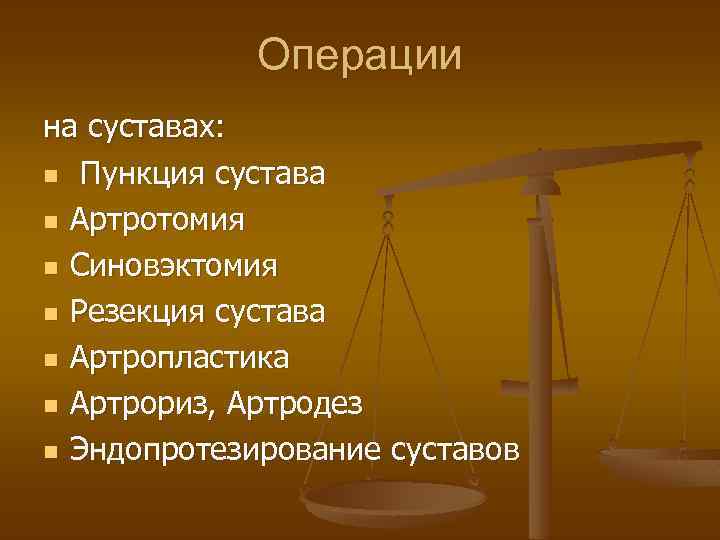 Операции

на суставах:

- Пункция сустава
- Артротомия
- Синовэктомия
- Резекция сустава
- Артропластика
- Артрориз, Артродез
- Эндопротезирование суставов